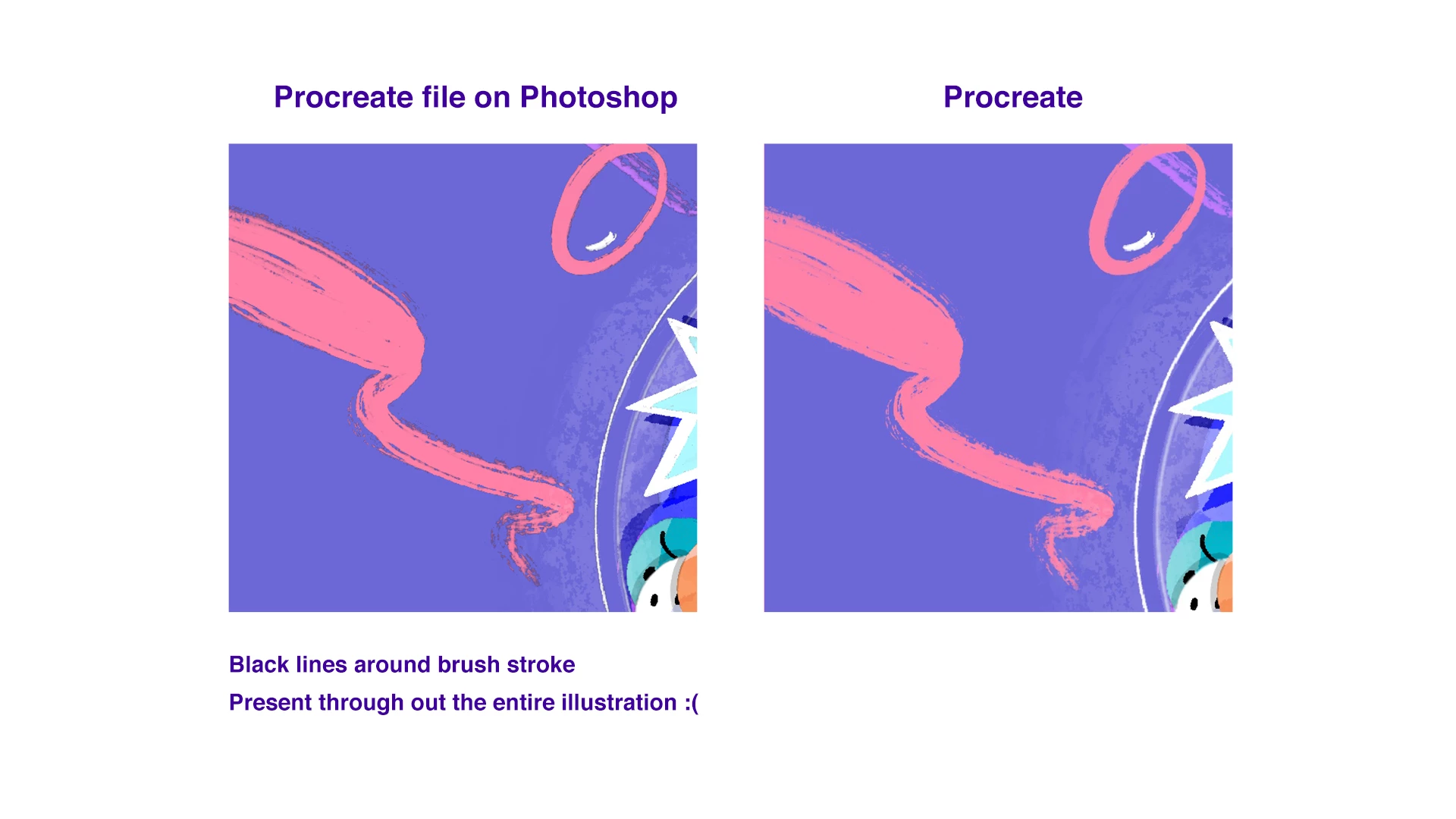 Procreate file on Photoshop

Procreate

Black lines around brush stroke

Present through out the entire illustration :(